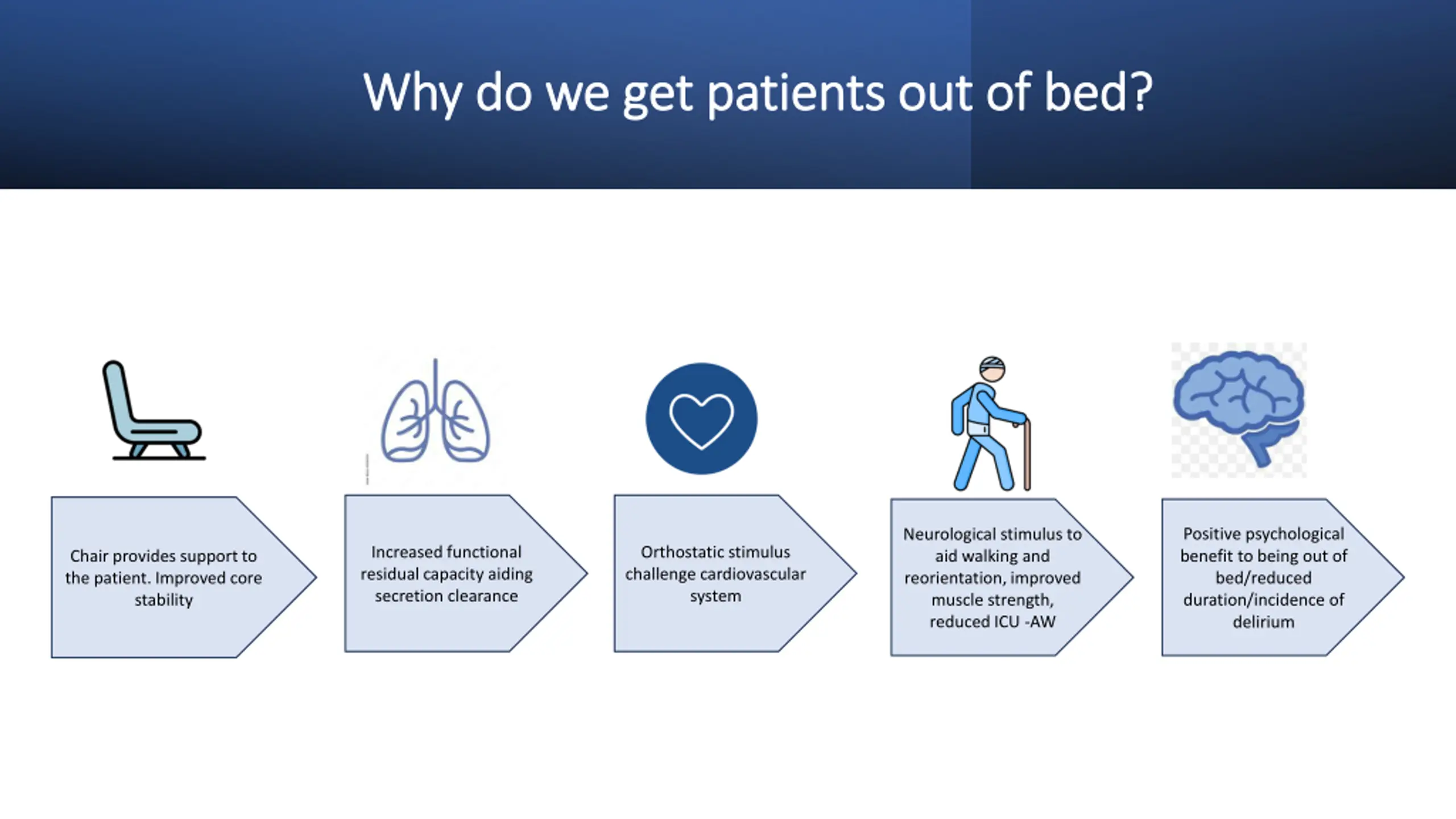 Why do we get patients out of bed?

Chair provides support to the patient. Improved core stability

Increased functional residual capacity aiding secretion clearance

Orthostatic stimulus challenge cardiovascular system

Neurological stimulus to aid walking and reorientation, improved muscle strength, reduced ICU -AW

Positive psychological benefit to being out of bed/reduced duration/incidence of delirium